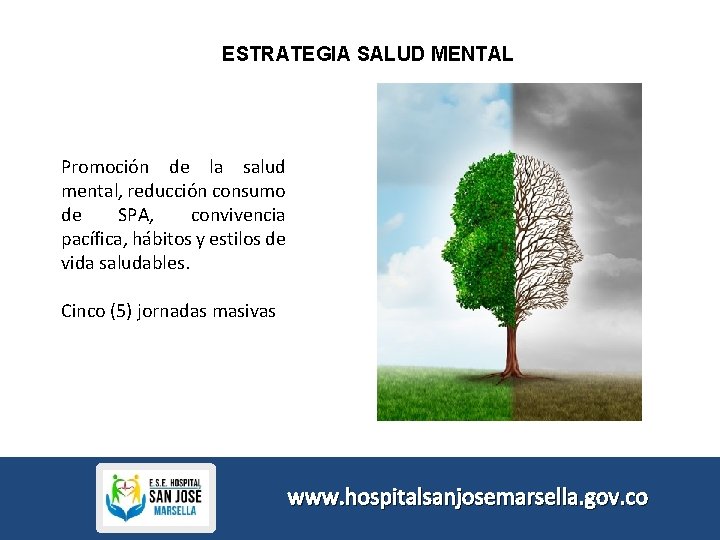 ESTRATEGIA SALUD MENTAL

Promoción de la salud mental, reducción consumo de SPA, convivencia pacífica, hábitos y estilos de vida saludables.

Cinco (5) jornadas masivas

E.S.E. HOSPITAL
SAN JOSE
MARSELLA

www.hospitalsanjosemarsella.gov.co